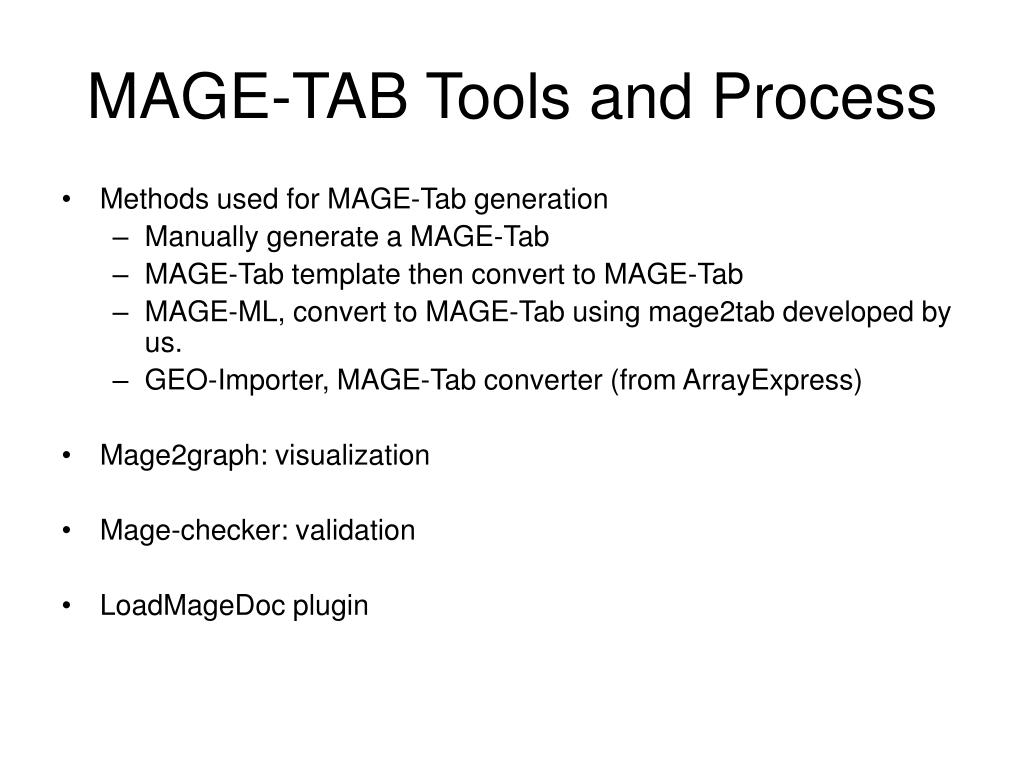 MAGE-TAB Tools and Process

• Methods used for MAGE-Tab generation
– Manually generate a MAGE-Tab
– MAGE-Tab template then convert to MAGE-Tab
– MAGE-ML, convert to MAGE-Tab using mage2tab developed by us.
– GEO-Importer, MAGE-Tab converter (from ArrayExpress)

• Mage2graph: visualization

• Mage-checker: validation

• LoadMageDoc plugin